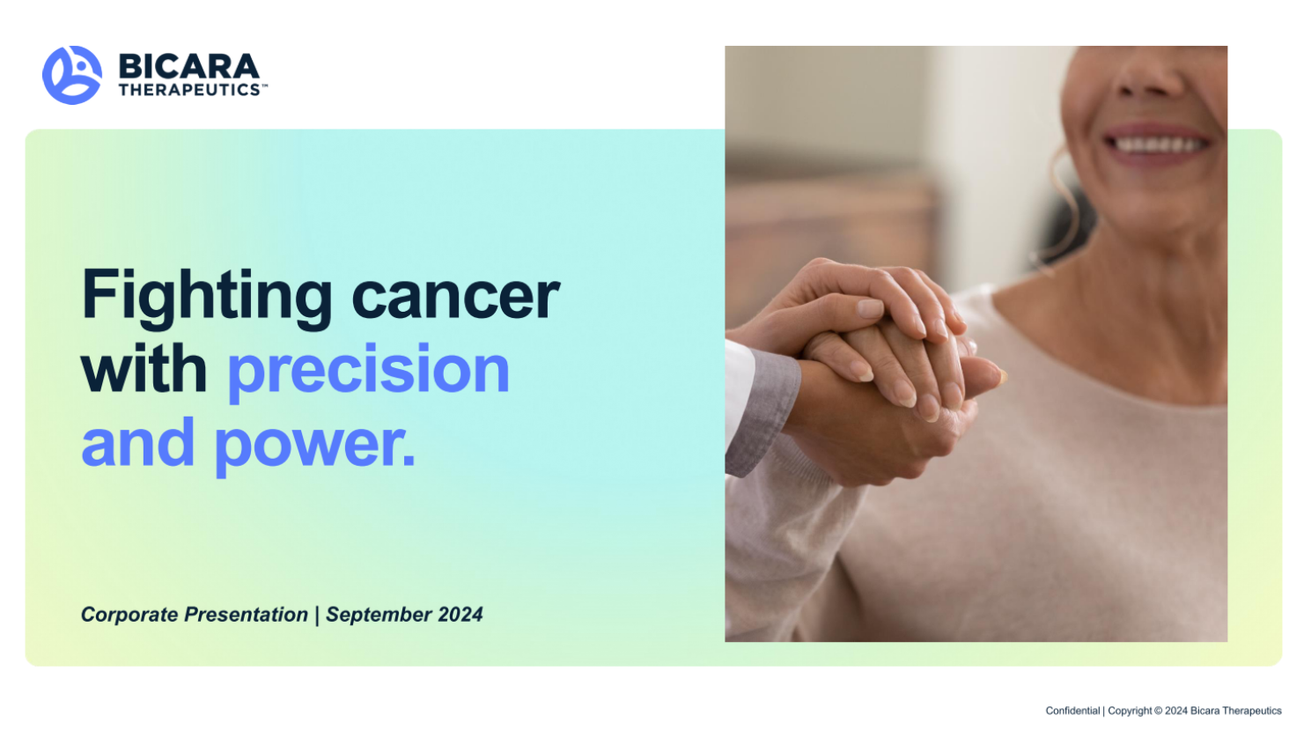 BICARA
THERAPEUTICS™

Fighting cancer with precision and power.

Corporate Presentation | September 2024

Confidential | Copyright © 2024 Bicara Therapeutics